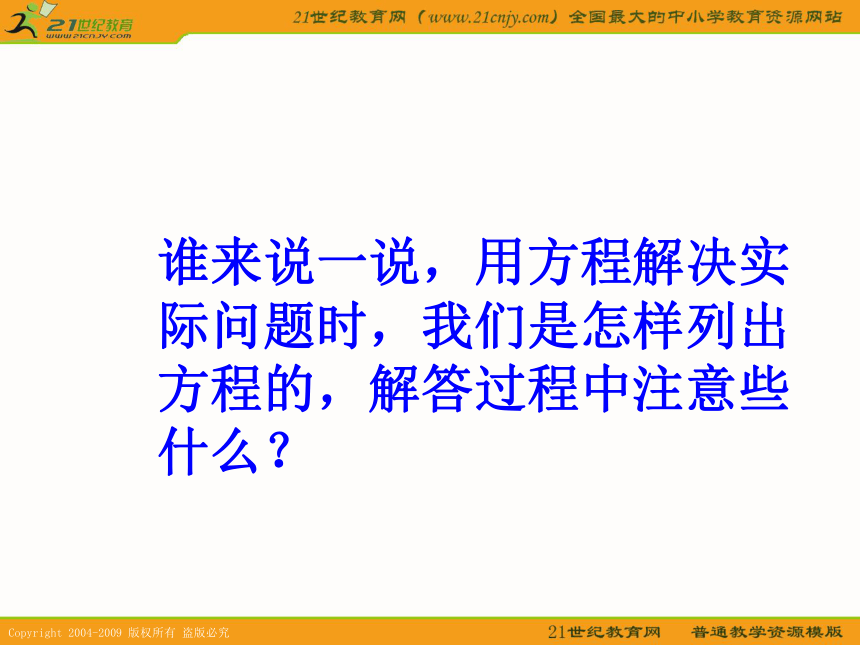 21世纪教育
www.21cnjy.com

21世纪教育网（www.21cnjy.com）全国最大的中小学教育资源网站

谁来说一说，用方程解决实际问题时，我们是怎样列出方程的，解答过程中注意些什么？

Copyright 2004-2009 版权所有 盗版必究

21世纪教育网　普通教学资源模版